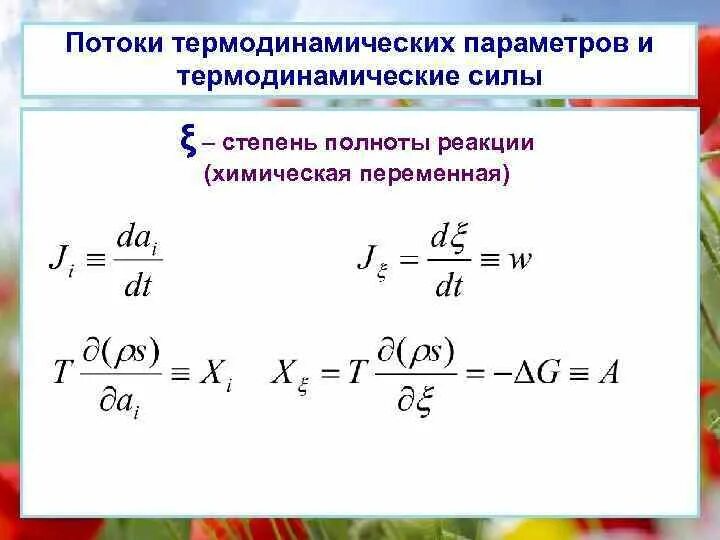 Потоки термодинамических параметров и термодинамические силы

ξ – степень полноты реакции (химическая переменная)

$J_i \equiv \frac{da_i}{dt}$

$J_\xi = \frac{d\xi}{dt} \equiv w$

$T\frac{\partial(\rho s)}{\partial a_i} \equiv X_i$

$X_\xi = T\frac{\partial(\rho s)}{\partial \xi} = -\Delta G \equiv A$